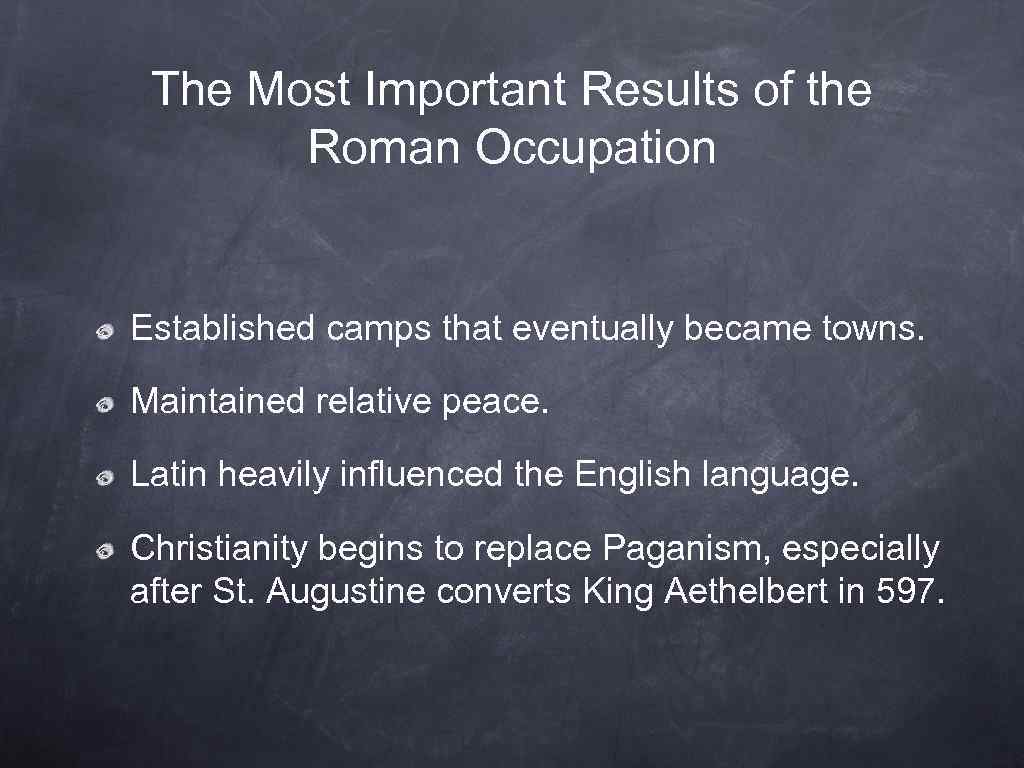 The Most Important Results of the Roman Occupation

Established camps that eventually became towns.

Maintained relative peace.

Latin heavily influenced the English language.

Christianity begins to replace Paganism, especially after St. Augustine converts King Aethelbert in 597.